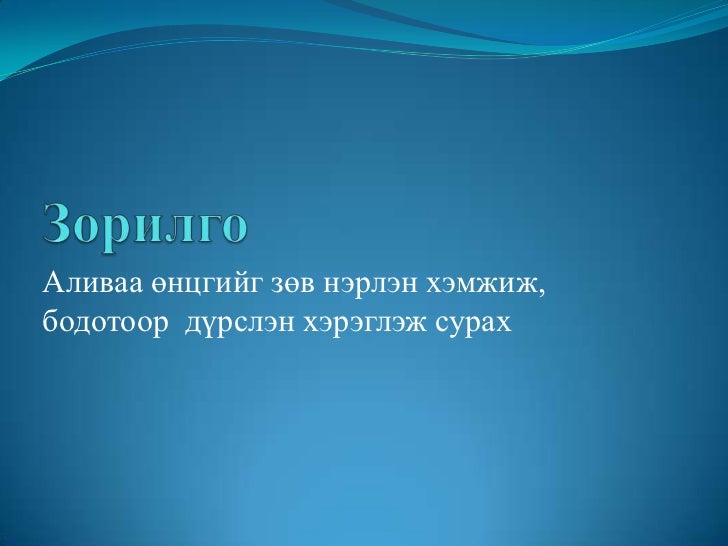 Зорилго

Аливаа өнцгийг зөв нэрлэн хэмжиж, бодотоор  дүрслэн хэрэглэж сурах